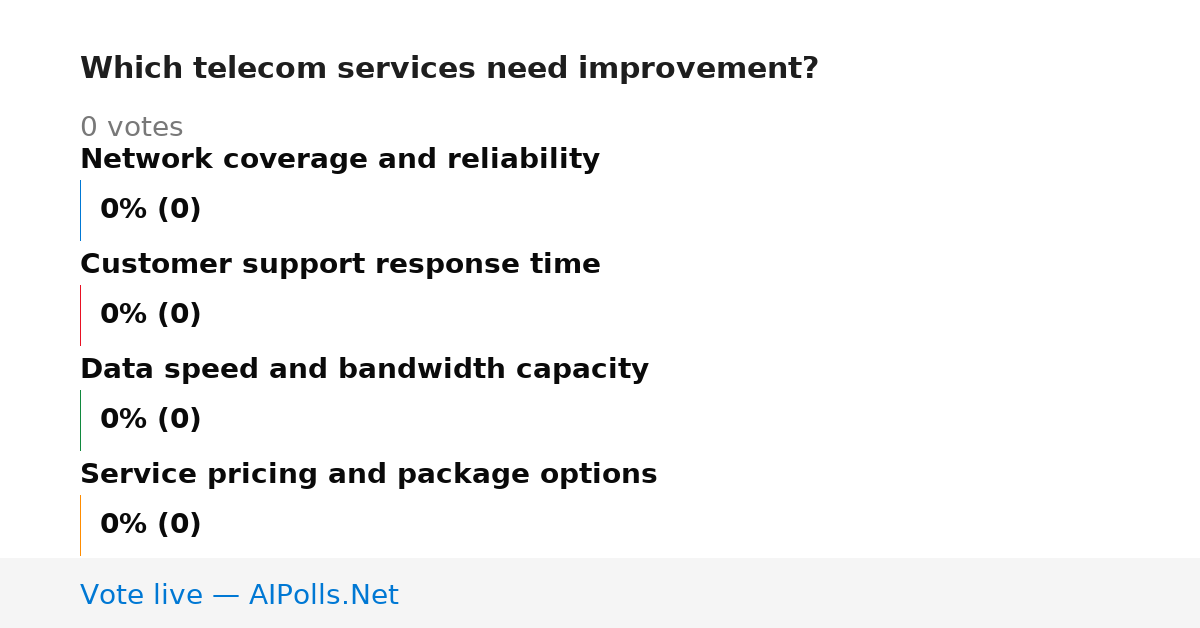 Which telecom services need improvement?

0 votes

Network coverage and reliability

0% (0)

Customer support response time

0% (0)

Data speed and bandwidth capacity

0% (0)

Service pricing and package options

0% (0)

Vote live — AIPolls.Net